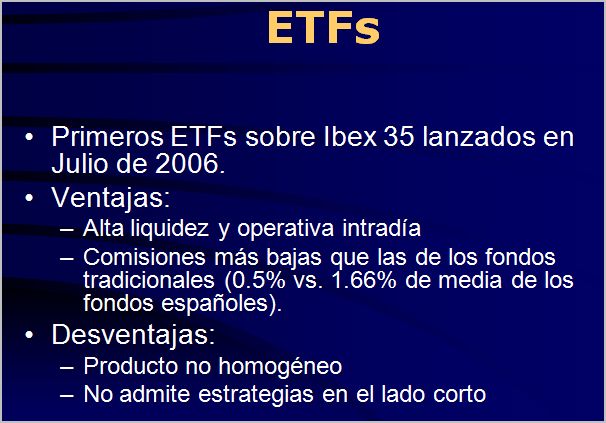 ETFs

• Primeros ETFs sobre Ibex 35 lanzados en Julio de 2006.
• Ventajas:
– Alta liquidez y operativa intradía
– Comisiones más bajas que las de los fondos tradicionales (0.5% vs. 1.66% de media de los fondos españoles).
• Desventajas:
– Producto no homogéneo
– No admite estrategias en el lado corto